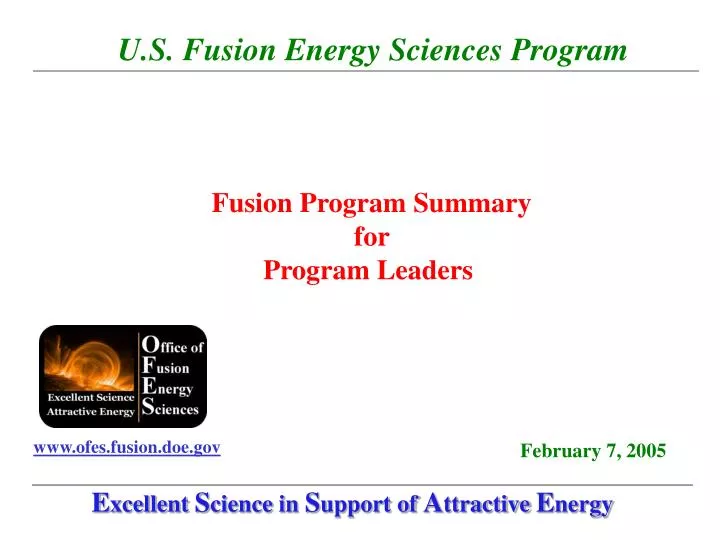 U.S. Fusion Energy Sciences Program

Fusion Program Summary
for
Program Leaders

Excellent Science
Attractive Energy

Office of
Fusion
Energy
Sciences

www.ofes.fusion.doe.gov

February 7, 2005

Excellent Science in Support of Attractive Energy